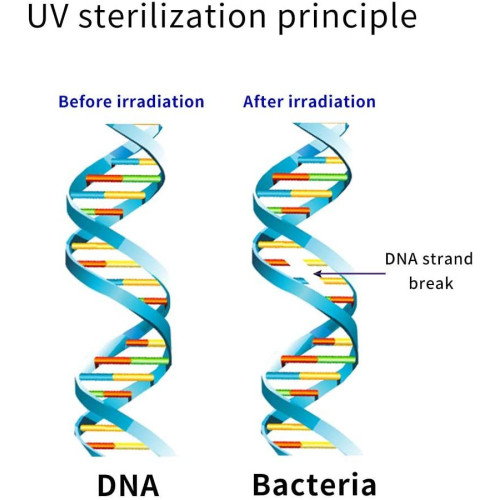 UV sterilization principle

Before irradiation

After irradiation

DNA strand break

DNA

Bacteria